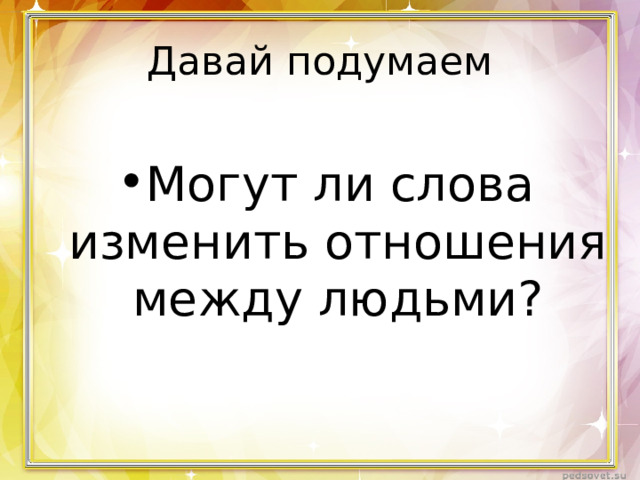 Давай подумаем

• Могут ли слова изменить отношения между людьми?

pedsovet.su